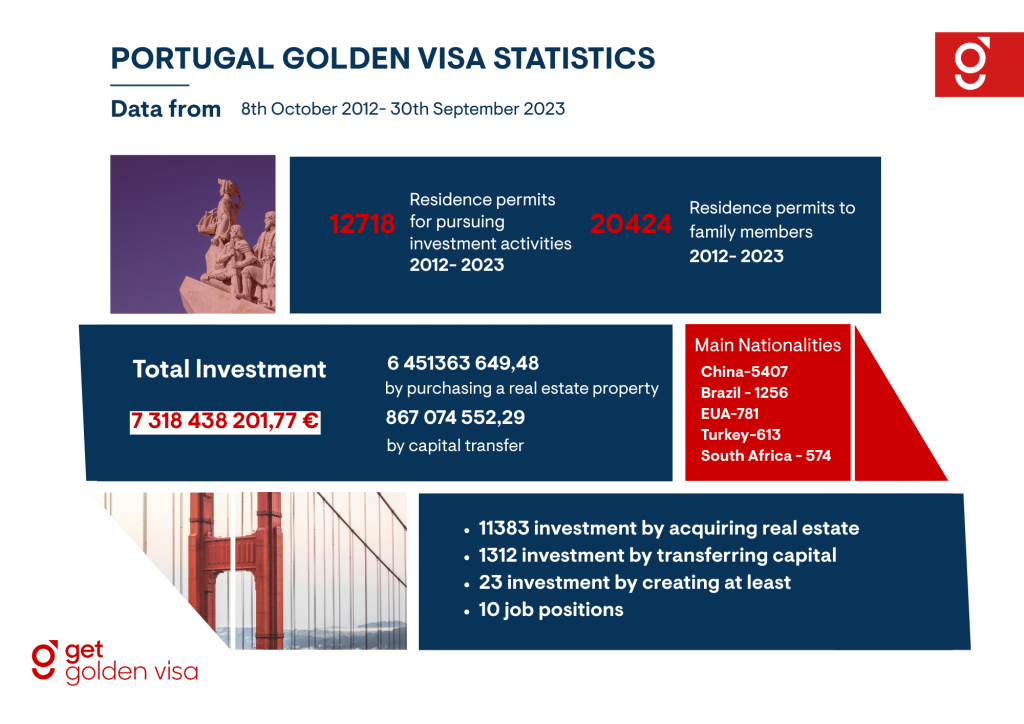 PORTUGAL GOLDEN VISA STATISTICS

Data from 8th October 2012- 30th September 2023

12718 Residence permits for pursuing investment activities 2012- 2023

20424 Residence permits to family members 2012- 2023

Total Investment

7 318 438 201,77 €

6 451363 649,48
by purchasing a real estate property

867 074 552,29
by capital transfer

Main Nationalities
China-5407
Brazil - 1256
EUA-781
Turkey-613
South Africa - 574

• 11383 investment by acquiring real estate
• 1312 investment by transferring capital
• 23 investment by creating at least
• 10 job positions

get golden visa